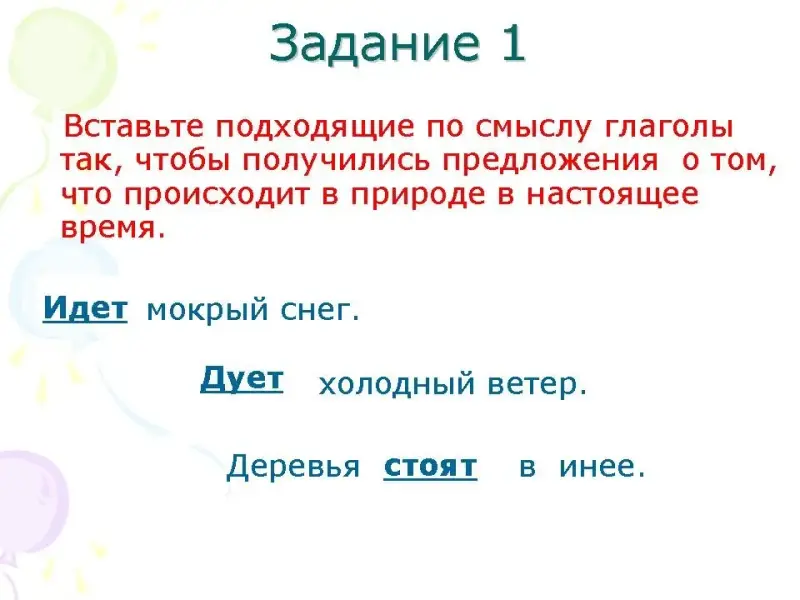 Задание 1

Вставьте подходящие по смыслу глаголы так, чтобы получились предложения о том, что происходит в природе в настоящее время.

Идет мокрый снег.

Дует холодный ветер.

Деревья стоят в инее.